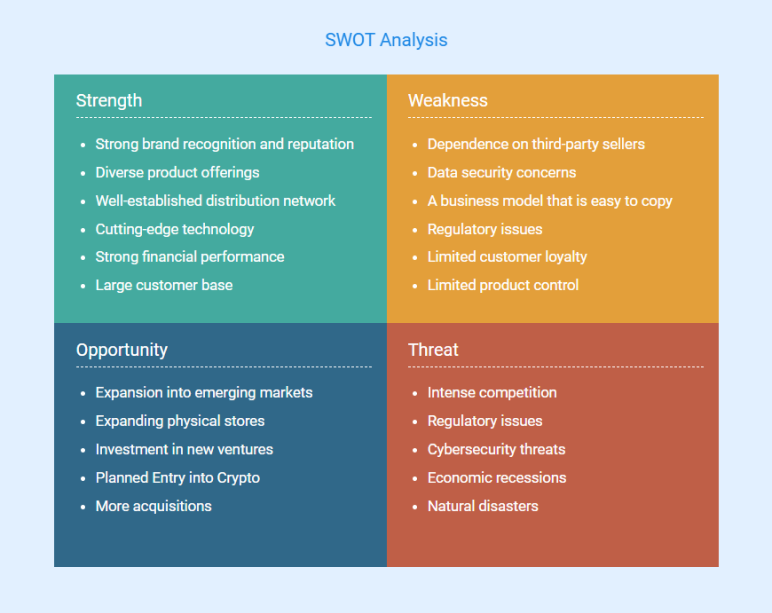 SWOT Analysis

Strength

- Strong brand recognition and reputation
- Diverse product offerings
- Well-established distribution network
- Cutting-edge technology
- Strong financial performance
- Large customer base

Weakness

- Dependence on third-party sellers
- Data security concerns
- A business model that is easy to copy
- Regulatory issues
- Limited customer loyalty
- Limited product control

Opportunity

- Expansion into emerging markets
- Expanding physical stores
- Investment in new ventures
- Planned Entry into Crypto
- More acquisitions

Threat

- Intense competition
- Regulatory issues
- Cybersecurity threats
- Economic recessions
- Natural disasters